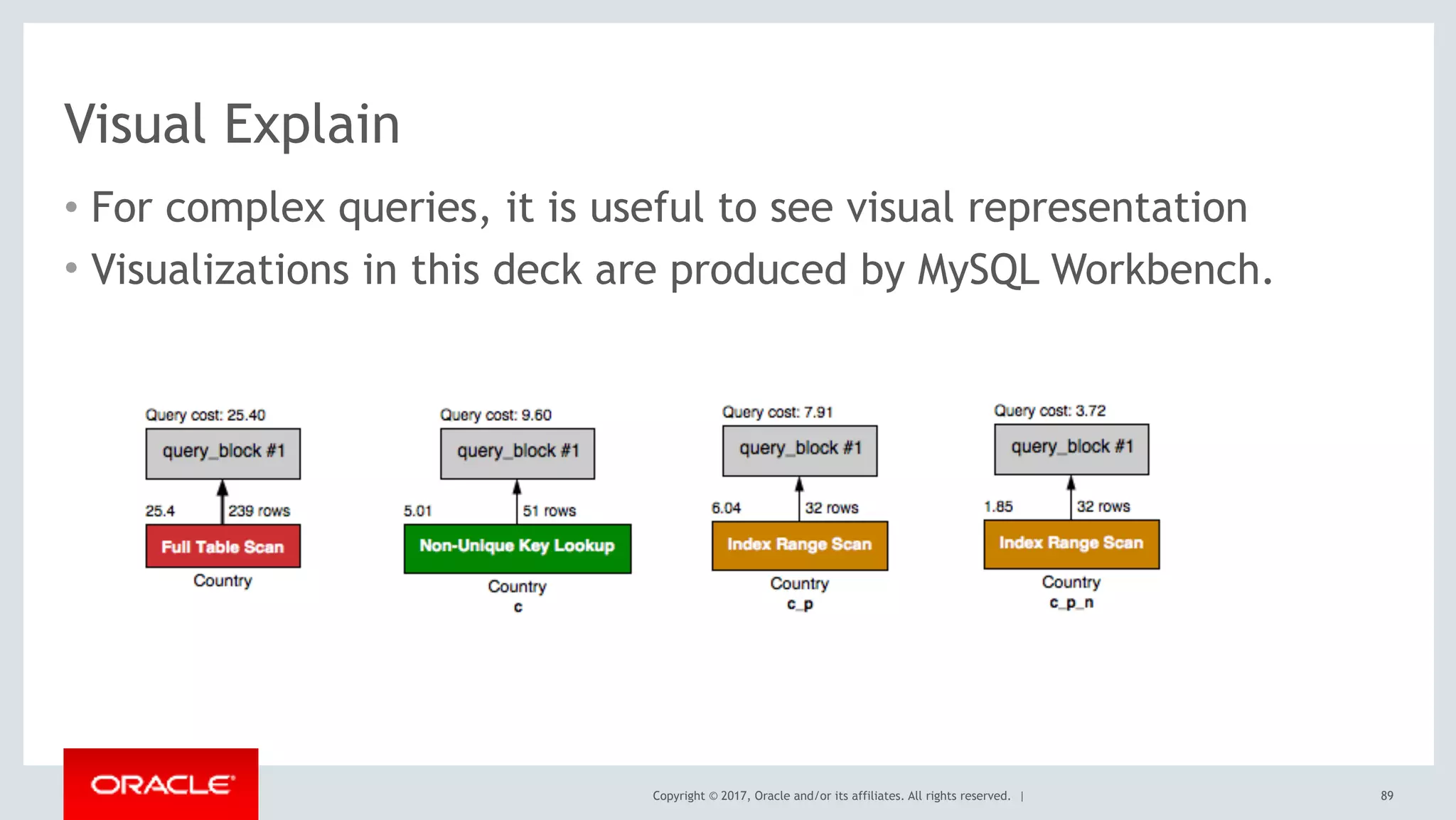 Visual Explain

• For complex queries, it is useful to see visual representation
• Visualizations in this deck are produced by MySQL Workbench.

Query cost: 25.40
query_block #1
25.4
239 rows
Full Table Scan
Country

Query cost: 9.60
query_block #1
5.01
51 rows
Non-Unique Key Lookup
Country
c

Query cost: 7.91
query_block #1
6.04
32 rows
Index Range Scan
Country
c_p

Query cost: 3.72
query_block #1
1.85
32 rows
Index Range Scan
Country
c_p_n

ORACLE

Copyright © 2017, Oracle and/or its affiliates. All rights reserved. |

89